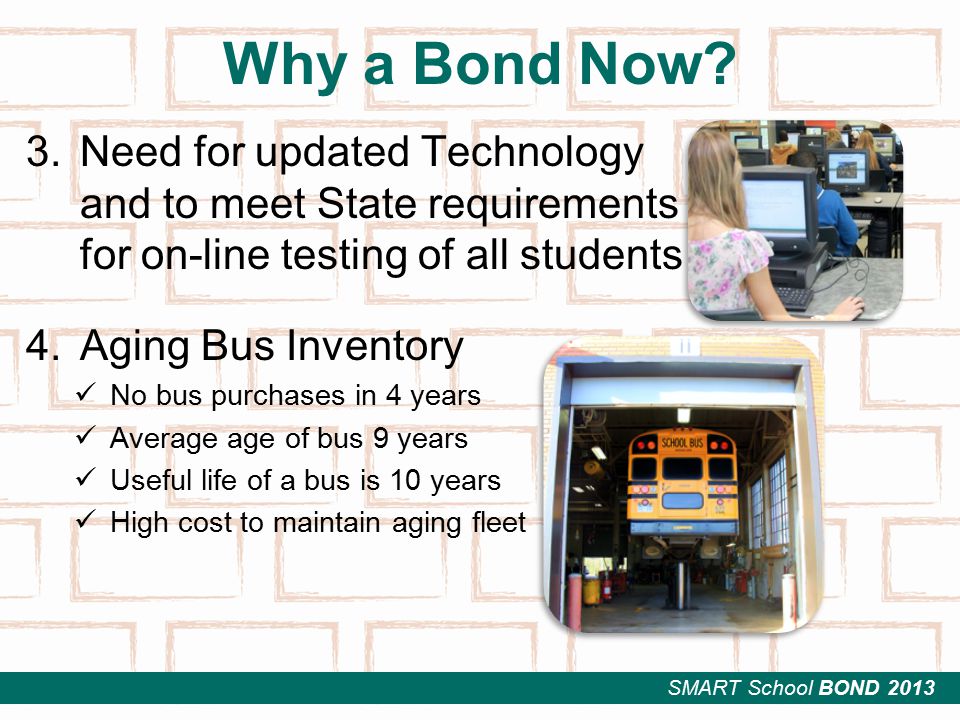 Why a Bond Now?

3. Need for updated Technology and to meet State requirements for on-line testing of all students

4. Aging Bus Inventory

✓ No bus purchases in 4 years

✓ Average age of bus 9 years

✓ Useful life of a bus is 10 years

✓ High cost to maintain aging fleet

SCHOOL BUS

SMART School BOND 2013